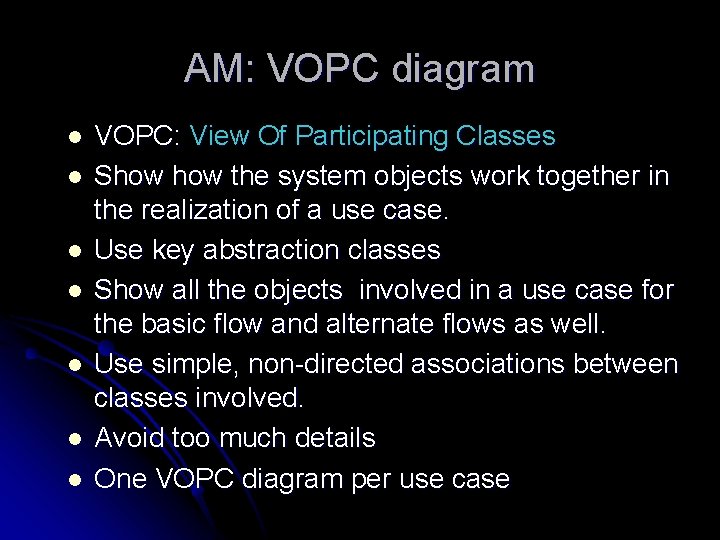 AM: VOPC diagram

- VOPC: View Of Participating Classes
- Show how the system objects work together in the realization of a use case.
- Use key abstraction classes
- Show all the objects involved in a use case for the basic flow and alternate flows as well.
- Use simple, non-directed associations between classes involved.
- Avoid too much details
- One VOPC diagram per use case